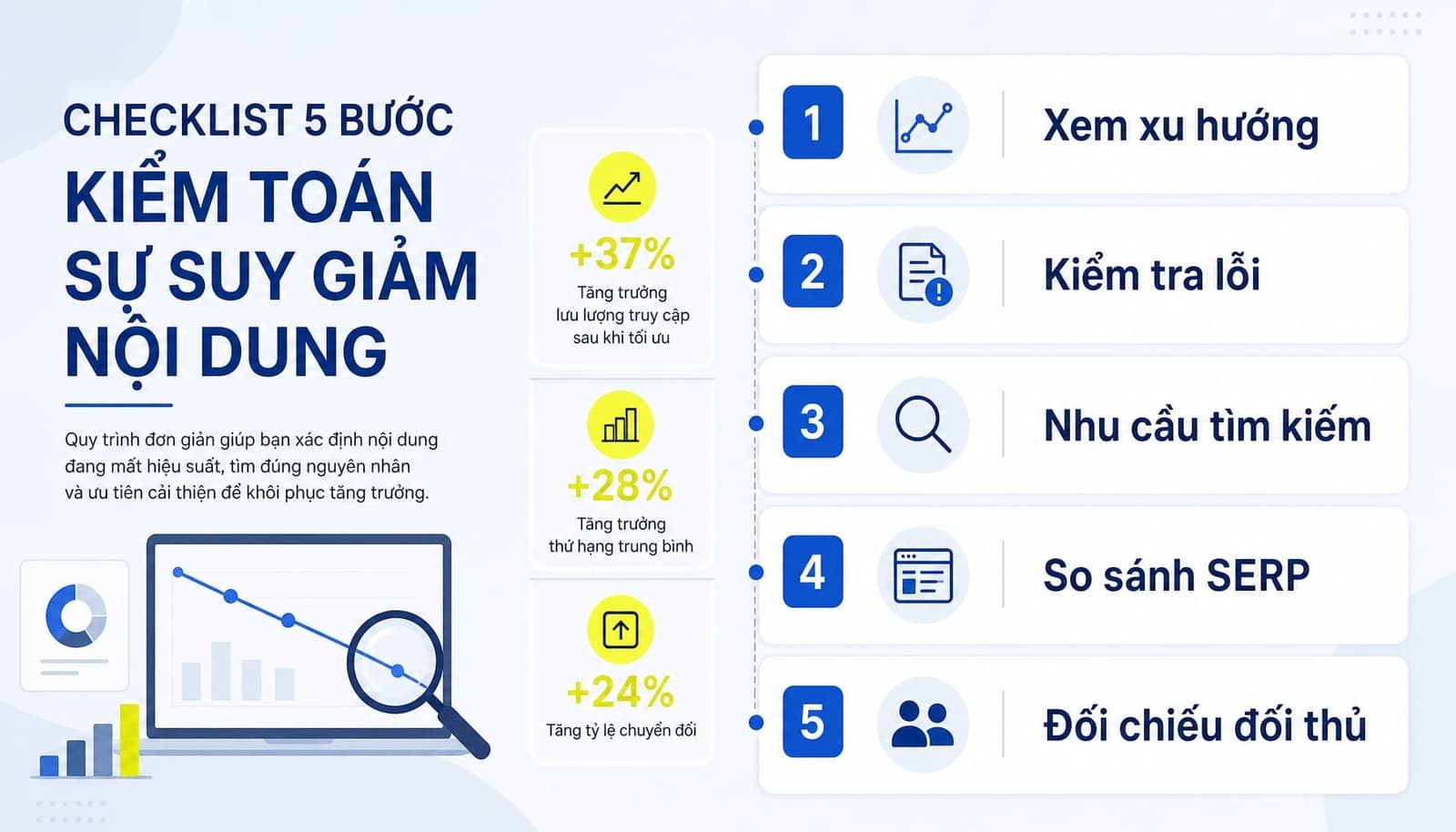 CHECKLIST 5 BƯỚC

KIỂM TOÁN SỰ SUY GIẢM NỘI DUNG

Quy trình đơn giản giúp bạn xác định nội dung đang mất hiệu suất, tìm đúng nguyên nhân và ưu tiên cải thiện để khôi phục tăng trưởng.

+37%
Tăng trưởng lưu lượng truy cập sau khi tối ưu

+28%
Tăng trưởng thứ hạng trung bình

+24%
Tăng tỷ lệ chuyển đổi

1 Xem xu hướng

2 Kiểm tra lỗi

3 Nhu cầu tìm kiếm

4 So sánh SERP

5 Đối chiếu đối thủ